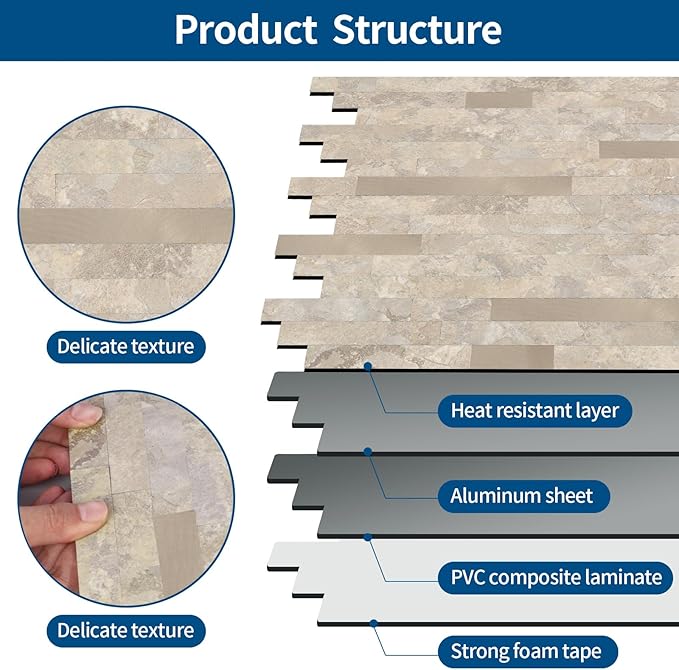 Product Structure

Delicate texture

Delicate texture

Heat resistant layer

Aluminum sheet

PVC composite laminate

Strong foam tape